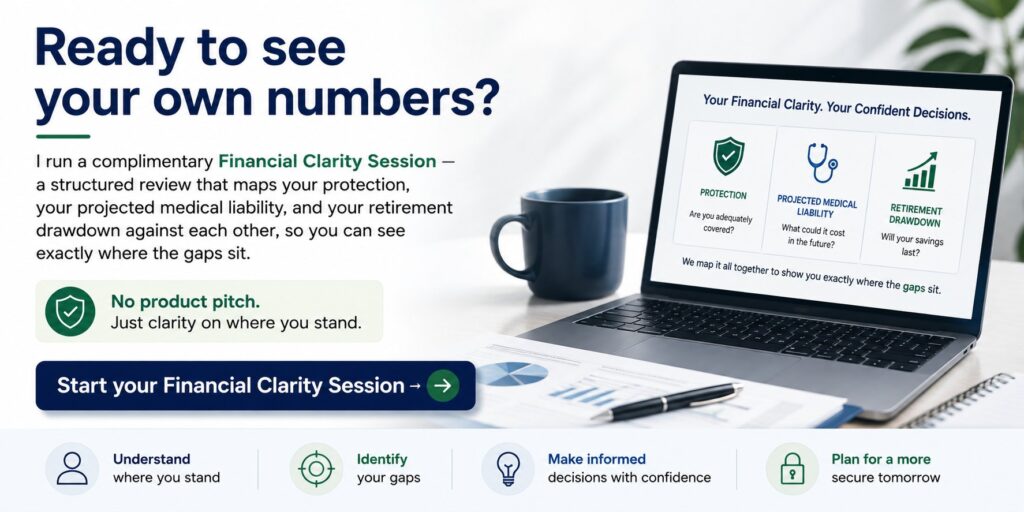 Ready to see your own numbers?

I run a complimentary Financial Clarity Session — a structured review that maps your protection, your projected medical liability, and your retirement drawdown against each other, so you can see exactly where the gaps sit.

No product pitch.
Just clarity on where you stand.

Start your Financial Clarity Session →

Your Financial Clarity. Your Confident Decisions.

PROTECTION
Are you adequately covered?

PROJECTED MEDICAL LIABILITY
What could it cost in the future?

RETIREMENT DRAWDOWN
Will your savings last?

We map it all together to show you exactly where the gaps sit.

Understand
where you stand

Identify
your gaps

Make informed
decisions with confidence

Plan for a more
secure tomorrow